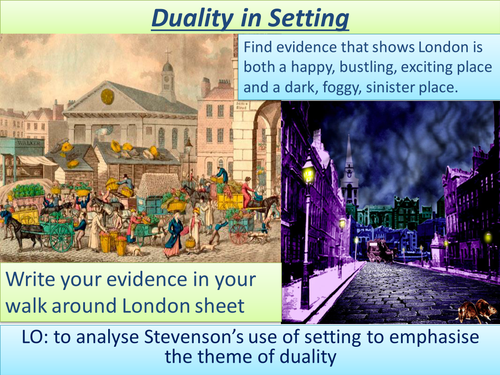 Duality in Setting

Find evidence that shows London is both a happy, bustling, exciting place and a dark, foggy, sinister place.

Write your evidence in your walk around London sheet

LO: to analyse Stevenson's use of setting to emphasise the theme of duality